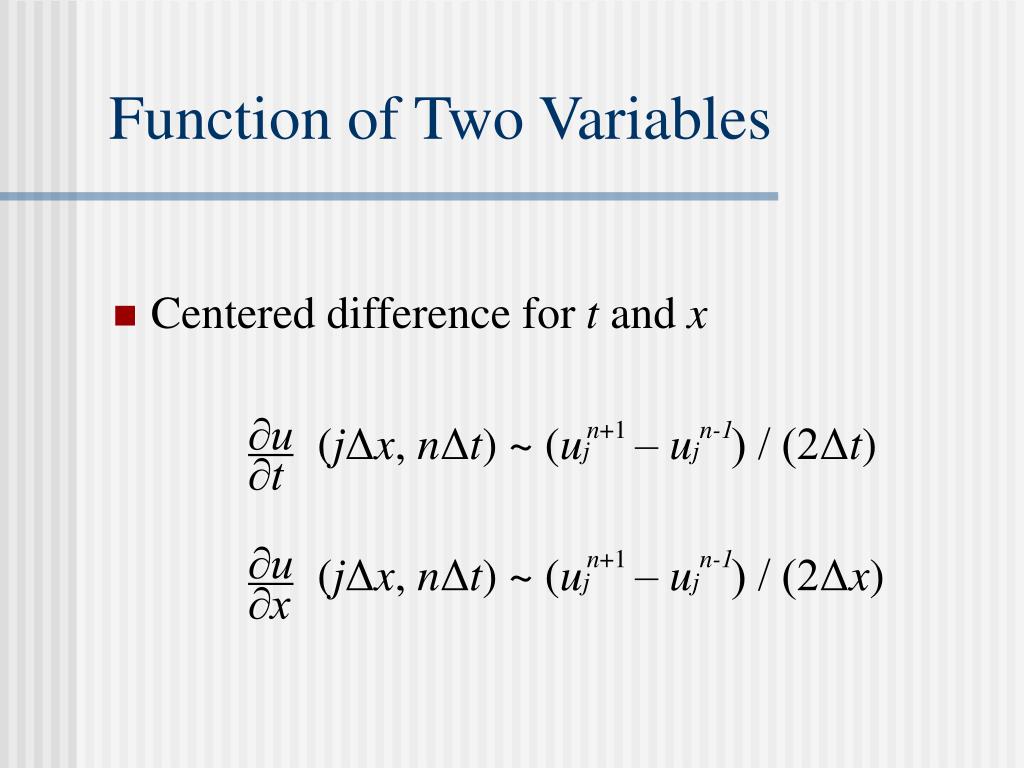 Function of Two Variables

Centered difference for $t$ and $x$

$\frac{\partial u}{\partial t}$ $(j\Delta x, n\Delta t) \sim (u_j^{n+1} - u_j^{n-1}) / (2\Delta t)$

$\frac{\partial u}{\partial x}$ $(j\Delta x, n\Delta t) \sim (u_j^{n+1} - u_j^{n-1}) / (2\Delta x)$